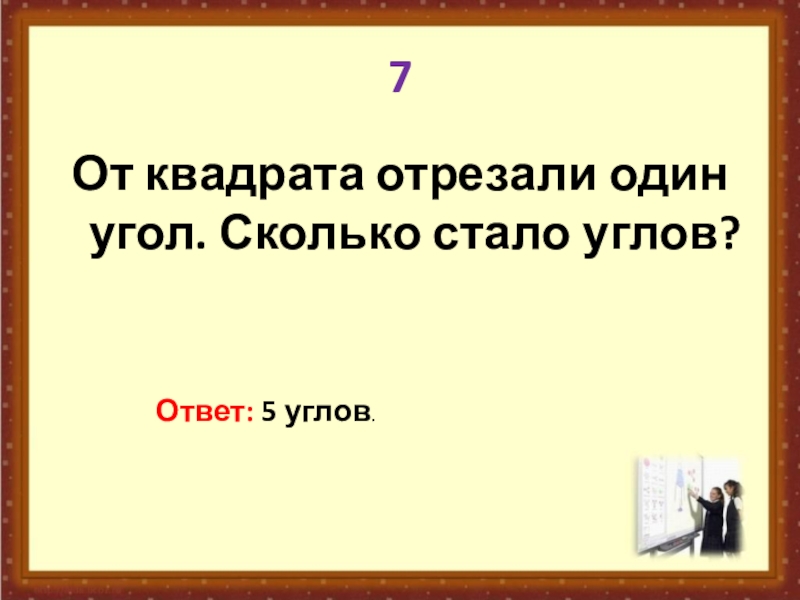 7

От квадрата отрезали один угол. Сколько стало углов?

Ответ: 5 углов.